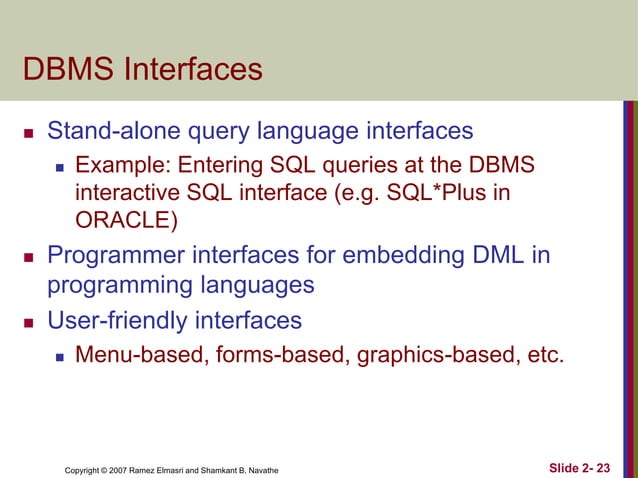 DBMS Interfaces

- Stand-alone query language interfaces
  - Example: Entering SQL queries at the DBMS interactive SQL interface (e.g. SQL*Plus in ORACLE)
- Programmer interfaces for embedding DML in programming languages
- User-friendly interfaces
  - Menu-based, forms-based, graphics-based, etc.

Copyright © 2007 Ramez Elmasri and Shamkant B. Navathe

Slide 2- 23